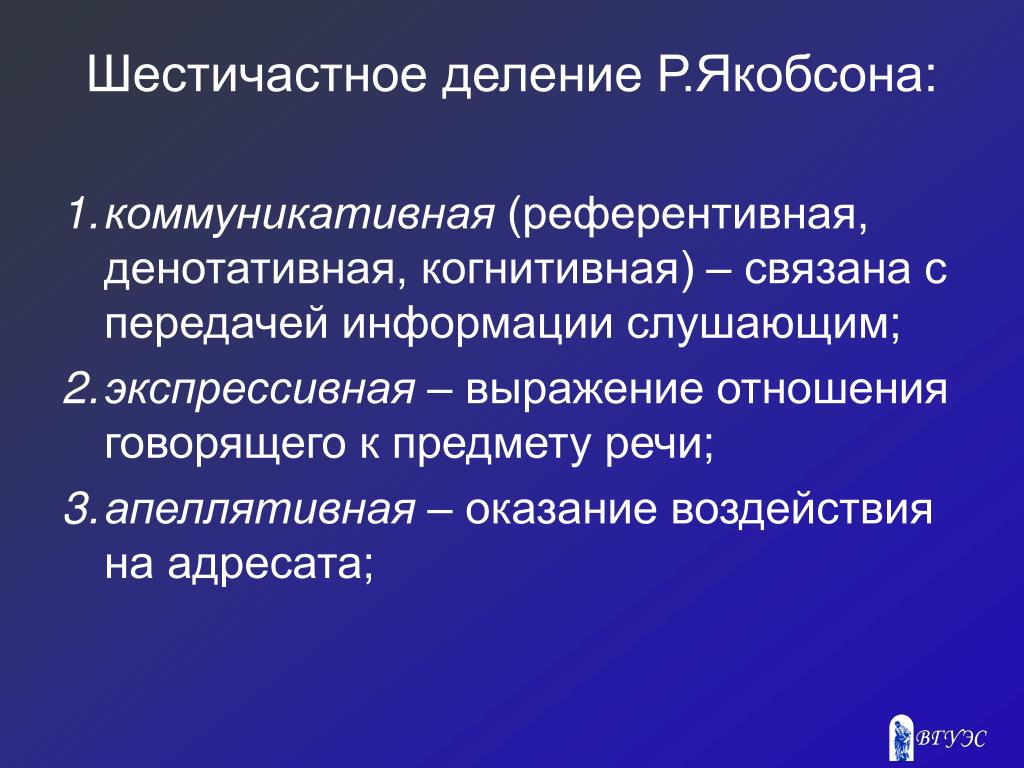 Шестичастное деление Р.Якобсона:

1. коммуникативная (референтивная, денотативная, когнитивная) – связана с передачей информации слушающим;

2. экспрессивная – выражение отношения говорящего к предмету речи;

3. апеллятивная – оказание воздействия на адресата;

ВГУЭС